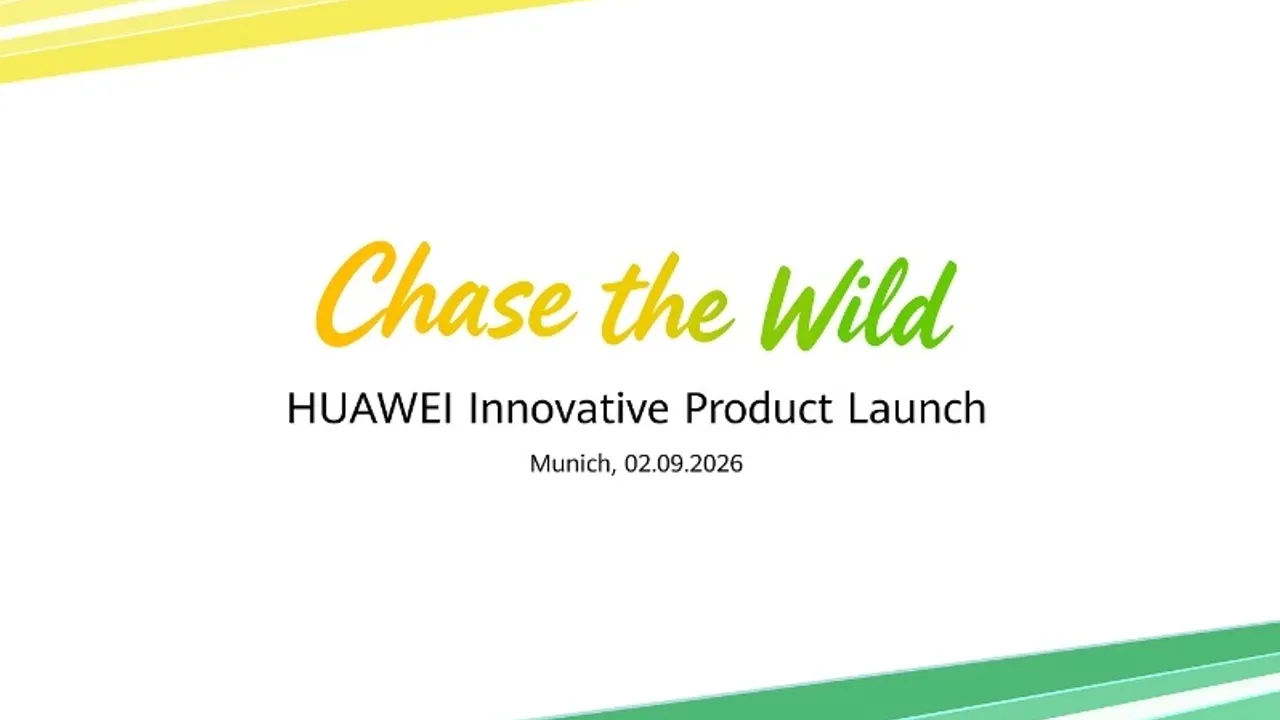 Chase the Wild

HUAWEI Innovative Product Launch

Munich, 02.09.2026